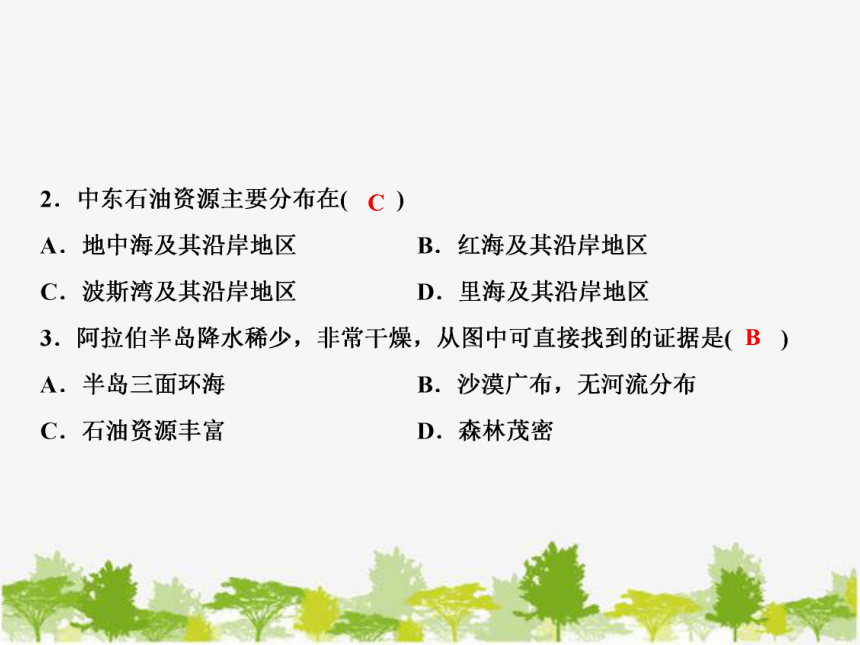 2．中东石油资源主要分布在( C )

A．地中海及其沿岸地区

B．红海及其沿岸地区

C．波斯湾及其沿岸地区

D．里海及其沿岸地区

3．阿拉伯半岛降水稀少，非常干燥，从图中可直接找到的证据是( B )

A．半岛三面环海

B．沙漠广布，无河流分布

C．石油资源丰富

D．森林茂密